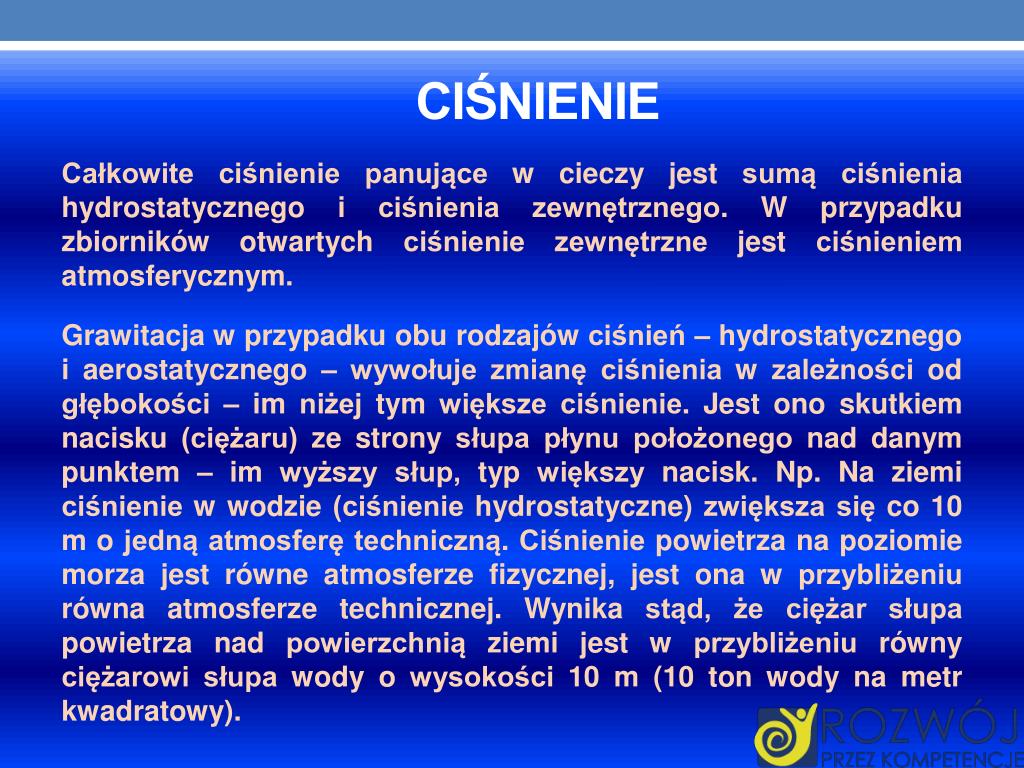 CIŚNIENIE

Całkowite ciśnienie panujące w cieczy jest sumą ciśnienia hydrostatycznego i ciśnienia zewnętrznego. W przypadku zbiorników otwartych ciśnienie zewnętrzne jest ciśnieniem atmosferycznym.

Grawitacja w przypadku obu rodzajów ciśnień – hydrostatycznego i aerostatycznego – wywołuje zmianę ciśnienia w zależności od głębokości – im niżej tym większe ciśnienie. Jest ono skutkiem nacisku (ciężaru) ze strony słupa płynu położonego nad danym punktem – im wyższy słup, typ większy nacisk. Np. Na ziemi ciśnienie w wodzie (ciśnienie hydrostatyczne) zwiększa się co 10 m o jedną atmosferę techniczną. Ciśnienie powietrza na poziomie morza jest równe atmosferze fizycznej, jest ona w przybliżeniu równa atmosferze technicznej. Wynika stąd, że ciężar słupa powietrza nad powierzchnią ziemi jest w przybliżeniu równy ciężarowi słupa wody o wysokości 10 m (10 ton wody na metr kwadratowy).

ROZWÓJ
PRZEZ KOMPETENCJE